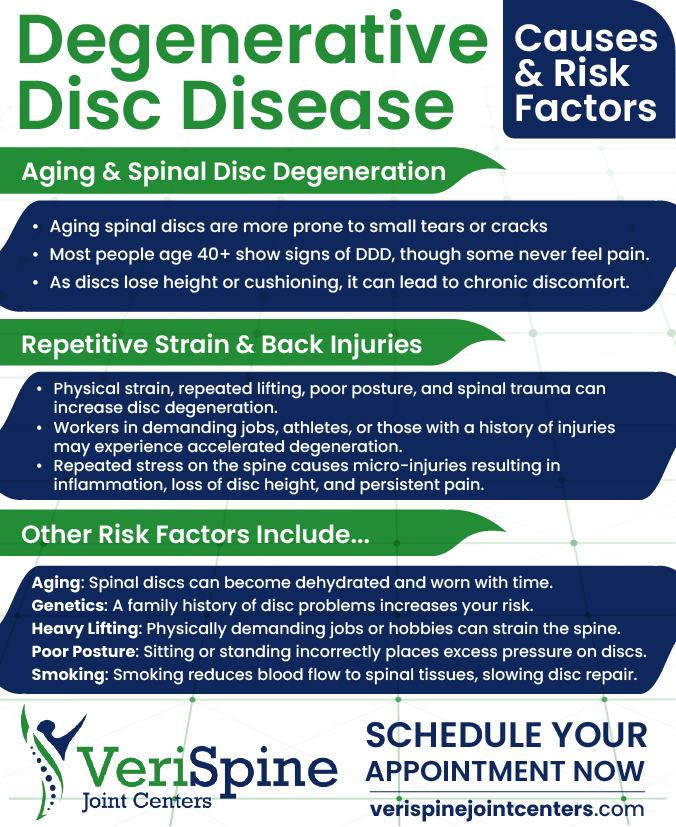 Degenerative Disc Disease

Causes & Risk Factors

Aging & Spinal Disc Degeneration

• Aging spinal discs are more prone to small tears or cracks
• Most people age 40+ show signs of DDD, though some never feel pain.
• As discs lose height or cushioning, it can lead to chronic discomfort.

Repetitive Strain & Back Injuries

• Physical strain, repeated lifting, poor posture, and spinal trauma can increase disc degeneration.
• Workers in demanding jobs, athletes, or those with a history of injuries may experience accelerated degeneration.
• Repeated stress on the spine causes micro-injuries resulting in inflammation, loss of disc height, and persistent pain.

Other Risk Factors Include...

Aging: Spinal discs can become dehydrated and worn with time.
Genetics: A family history of disc problems increases your risk.
Heavy Lifting: Physically demanding jobs or hobbies can strain the spine.
Poor Posture: Sitting or standing incorrectly places excess pressure on discs.
Smoking: Smoking reduces blood flow to spinal tissues, slowing disc repair.

VeriSpine Joint Centers

SCHEDULE YOUR APPOINTMENT NOW

verispinejointcenters.com